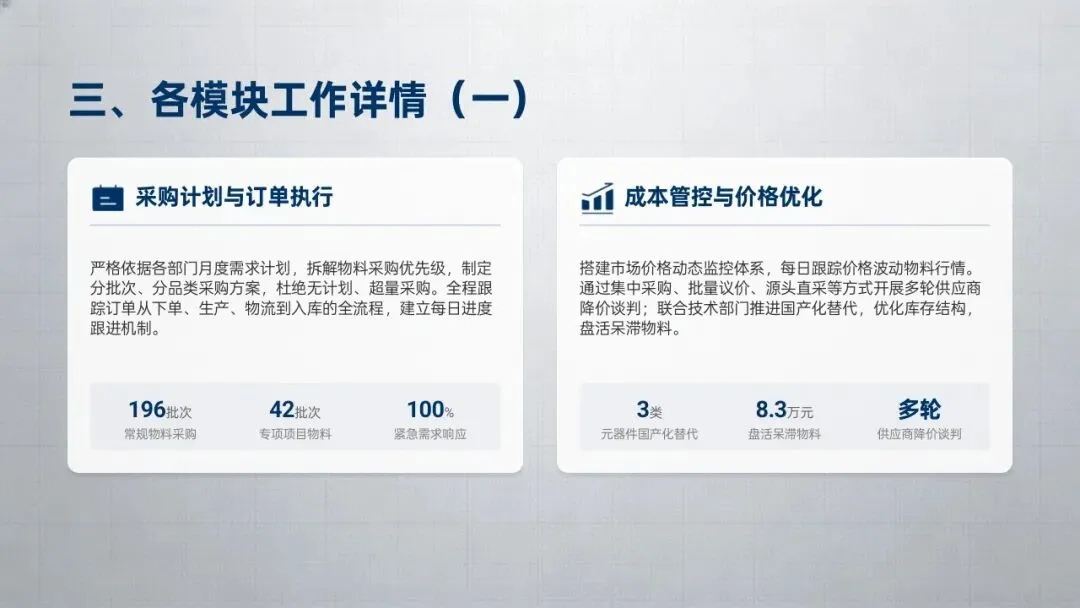 三、各模块工作详情（一）

采购计划与订单执行

严格依据各部门月度需求计划，拆解物料采购优先级，制定分批次、分品类采购方案，杜绝无计划、超量采购。全程跟踪订单从下单、生产、物流到入库的全流程，建立每日进度跟进机制。

196批次
常规物料采购

42批次
专项项目物料

100%
紧急需求响应

成本管控与价格优化

搭建市场价格动态监控体系，每日跟踪价格波动物料行情。通过集中采购、批量议价、源头直采等方式开展多轮供应商降价谈判；联合技术部门推进国产化替代，优化库存结构，盘活呆滞物料。

3类
元器件国产化替代

8.3万元
盘活呆滞物料

多轮
供应商降价谈判